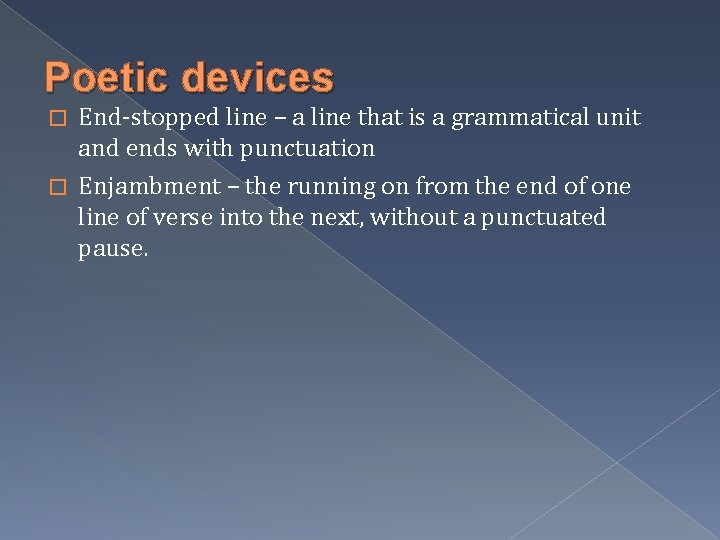 Poetic devices

□ End-stopped line – a line that is a grammatical unit and ends with punctuation

□ Enjambment – the running on from the end of one line of verse into the next, without a punctuated pause.